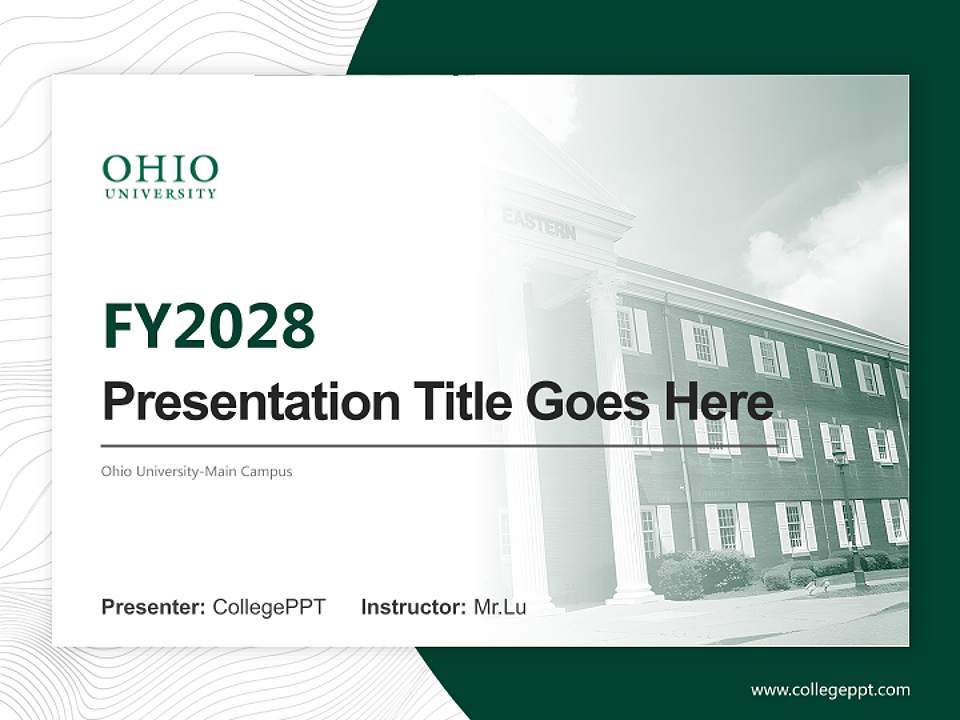 OHIO
UNIVERSITY

EASTERN

FY2028

Presentation Title Goes Here

Ohio University-Main Campus

Presenter: CollegePPT Instructor: Mr.Lu

www.collegeppt.com